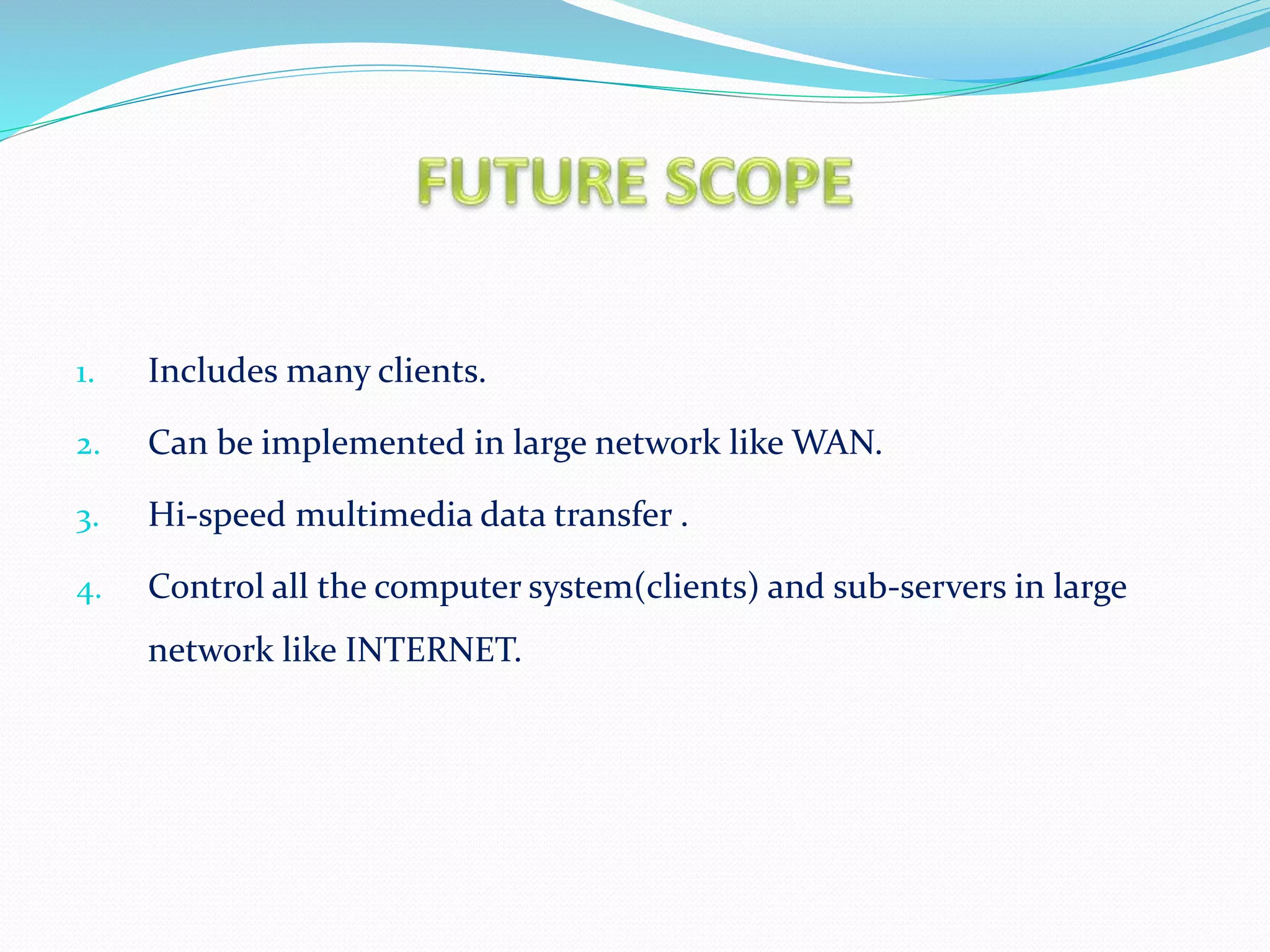 FUTURE SCOPE

1. Includes many clients.
2. Can be implemented in large network like WAN.
3. Hi-speed multimedia data transfer .
4. Control all the computer system(clients) and sub-servers in large network like INTERNET.